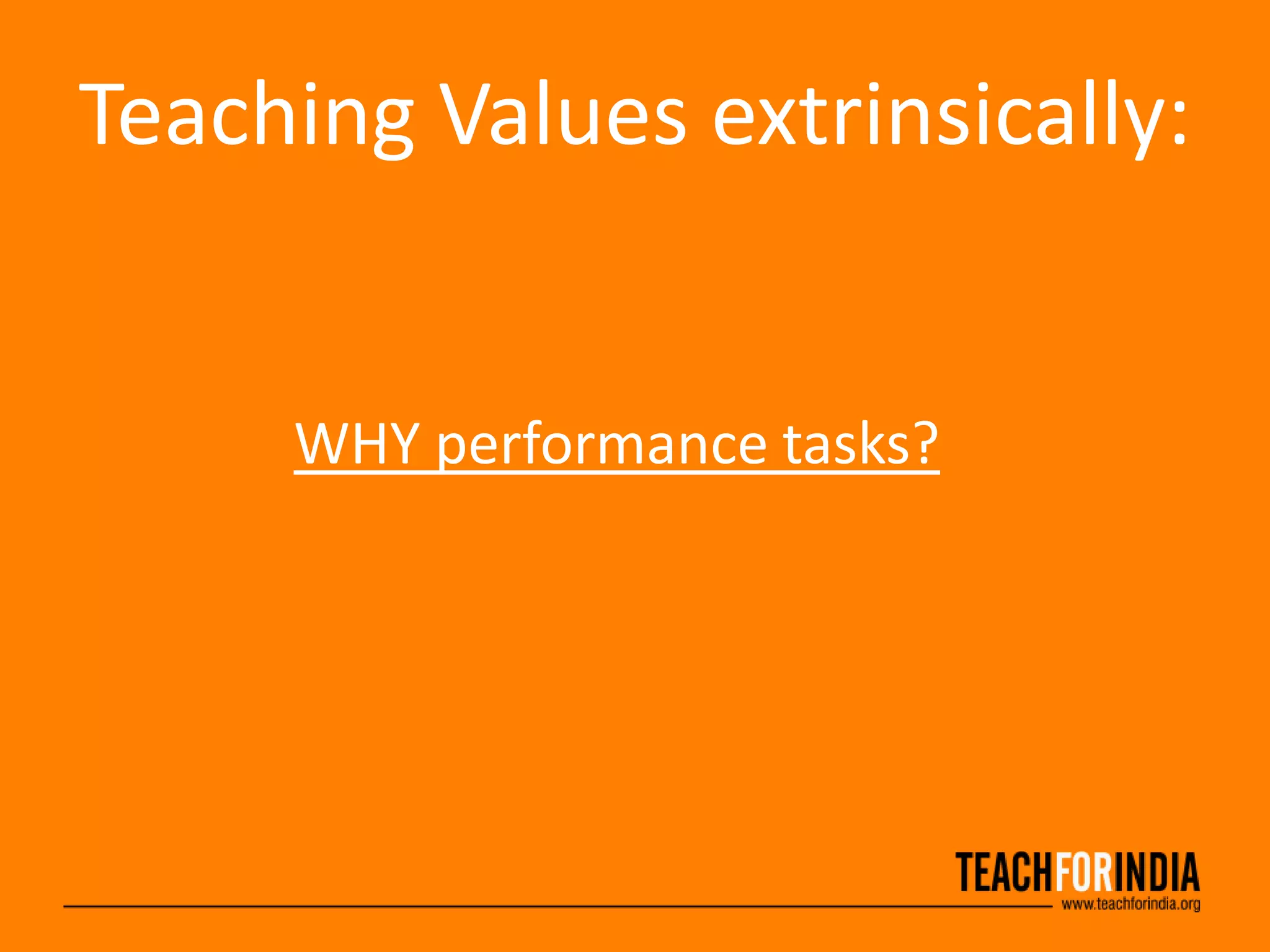 Teaching Values extrinsically:

WHY performance tasks?

TEACHFORINDIA
www.teachforindia.org